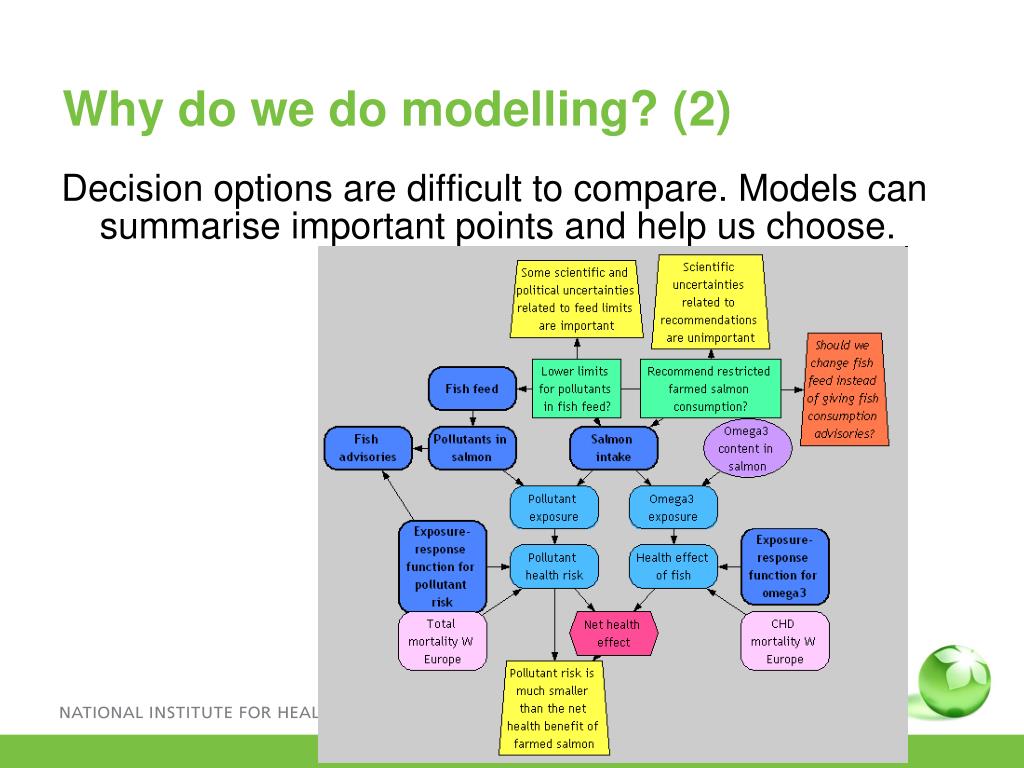 Why do we do modelling? (2)

Decision options are difficult to compare. Models can summarise important points and help us choose.

Some scientific and political uncertainties related to feed limits are important

Scientific uncertainties related to recommendations are unimportant

Should we change fish feed instead of giving fish consumption advisories?

Fish feed

Lower limits for pollutants in fish feed?

Recommend restricted farmed salmon consumption?

Fish advisories

Pollutants in salmon

Salmon intake

Omega3 content in salmon

Pollutant exposure

Omega3 exposure

Exposure-response function for pollutant risk

Pollutant health risk

Health effect of fish

Exposure-response function for omega3

Total mortality W Europe

Net health effect

CHD mortality W Europe

Pollutant risk is much smaller than the net health benefit of farmed salmon

NATIONAL INSTITUTE FOR HEAL